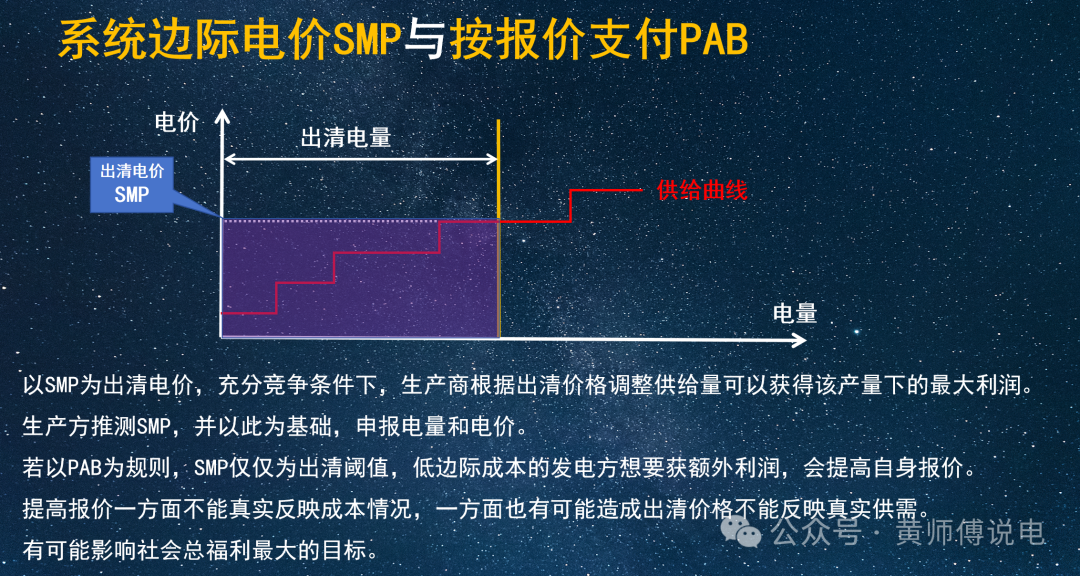 系统边际电价SMP与按报价支付PAB

电价

出清电量

出清电价
SMP

供给曲线

电量

以SMP为出清电价，充分竞争条件下，生产商根据出清价格调整供给量可以获得该产量下的最大利润。

生产方推测SMP，并以此为基础，申报电量和电价。

若以PAB为规则，SMP仅仅为出清阈值，低边际成本的发电方想要获额外利润，会提高自身报价。

提高报价一方面不能真实反映成本情况，一方面也有可能造成出清价格不能反映真实供需。

有可能影响社会总福利最大的目标。

公众号 · 黄师傅说电